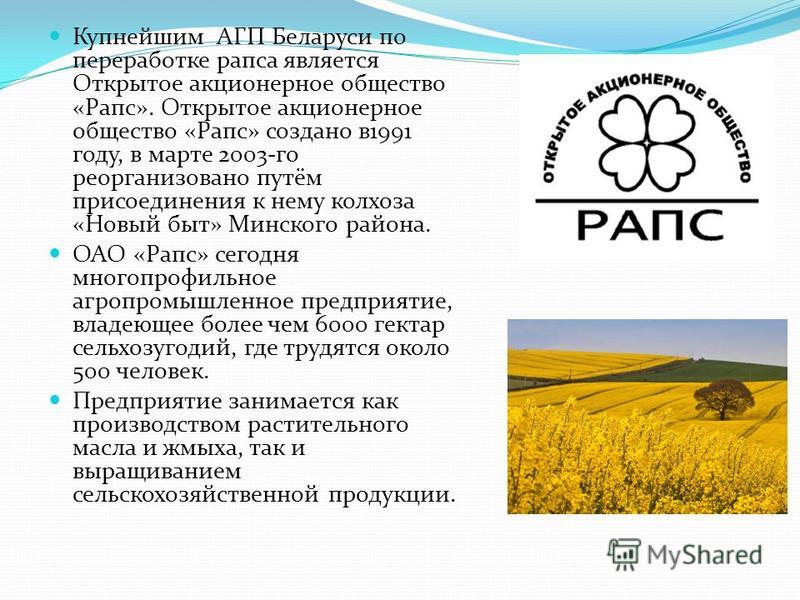 Купнейшим АГП Беларуси по переработке рапса является Открытое акционерное общество «Рапс». Открытое акционерное общество «Рапс» создано в1991 году, в марте 2003-го реорганизовано путём присоединения к нему колхоза «Новый быт» Минского района.

ОАО «Рапс» сегодня многопрофильное агропромышленное предприятие, владеющее более чем 6000 гектар сельхозугодий, где трудятся около 500 человек.

Предприятие занимается как производством растительного масла и жмыха, так и выращиванием сельскохозяйственной продукции.

ОТКРЫТОЕ АКЦИОНЕРНОЕ ОБЩЕСТВО
РАПС

MyShared